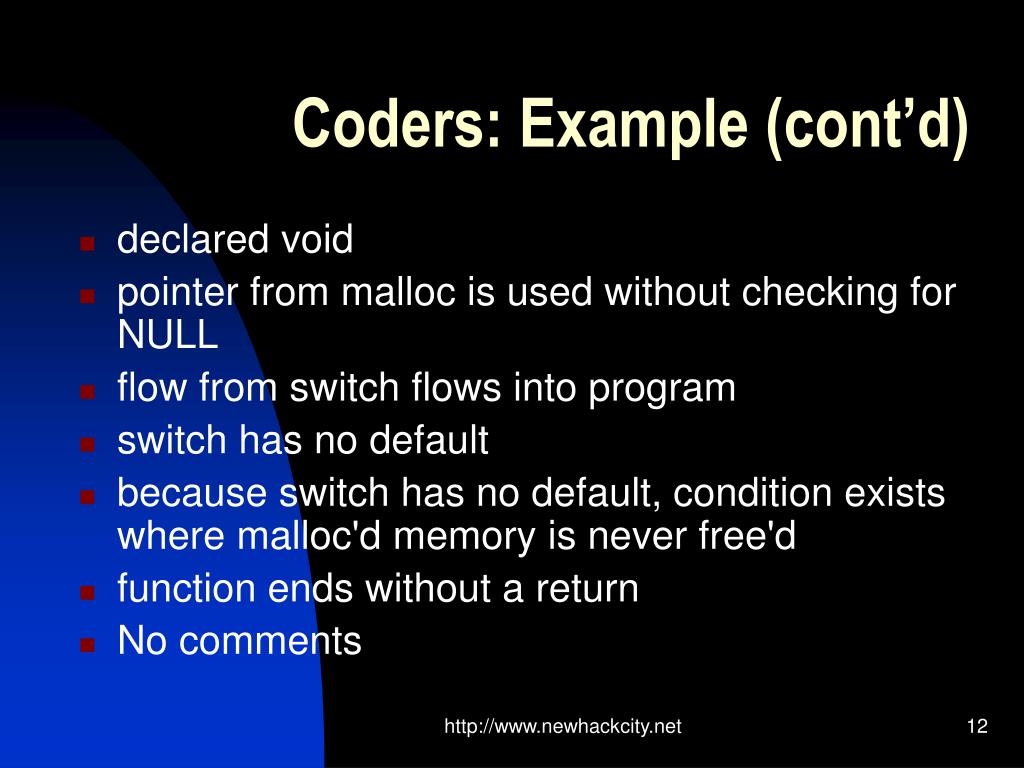 Coders: Example (cont’d)

- declared void
- pointer from malloc is used without checking for NULL
- flow from switch flows into program
- switch has no default
- because switch has no default, condition exists where malloc'd memory is never free'd
- function ends without a return
- No comments

http://www.newhackcity.net

12